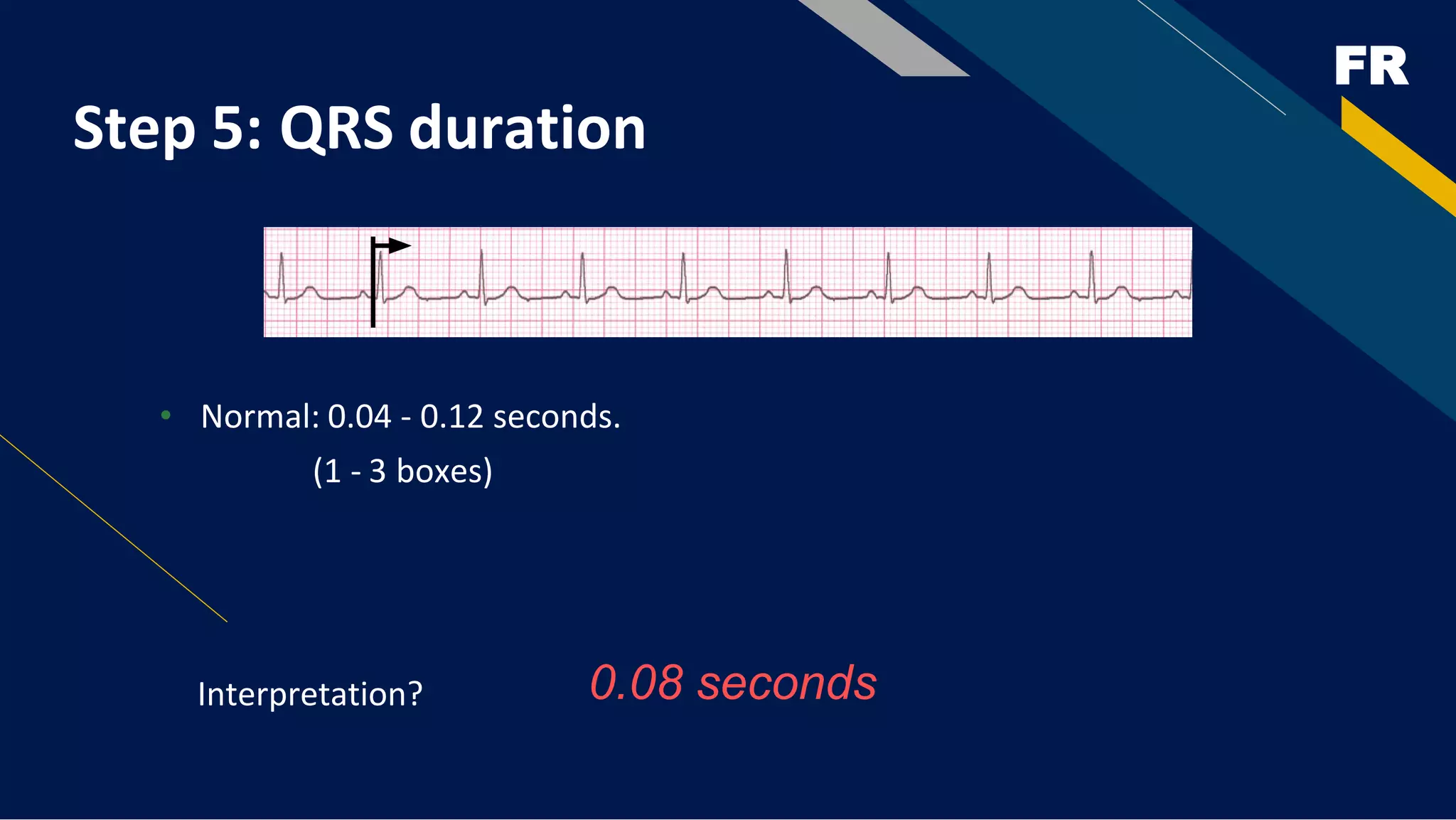 FR

Step 5: QRS duration

• Normal: 0.04 - 0.12 seconds.
(1 - 3 boxes)

Interpretation?

0.08 seconds